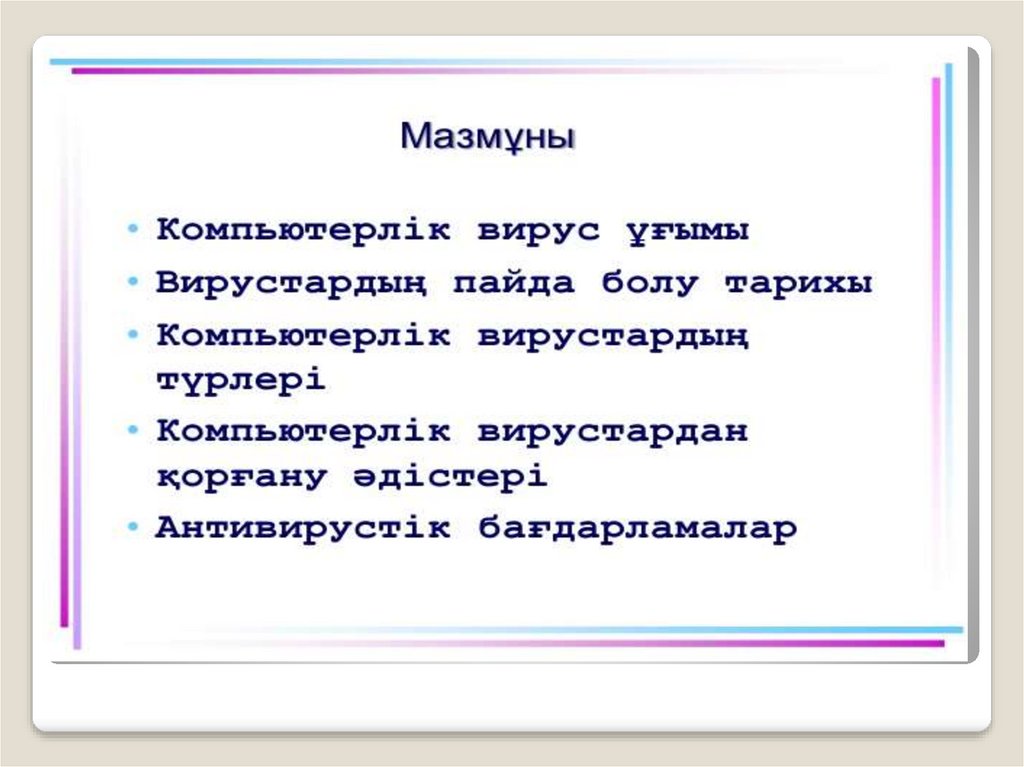 Мазмұны

• Компьютерлік вирус ұғымы
• Вирустардың пайда болу тарихы
• Компьютерлік вирустардың түрлері
• Компьютерлік вирустардан қорғану әдістері
• Антивирустік бағдарламалар